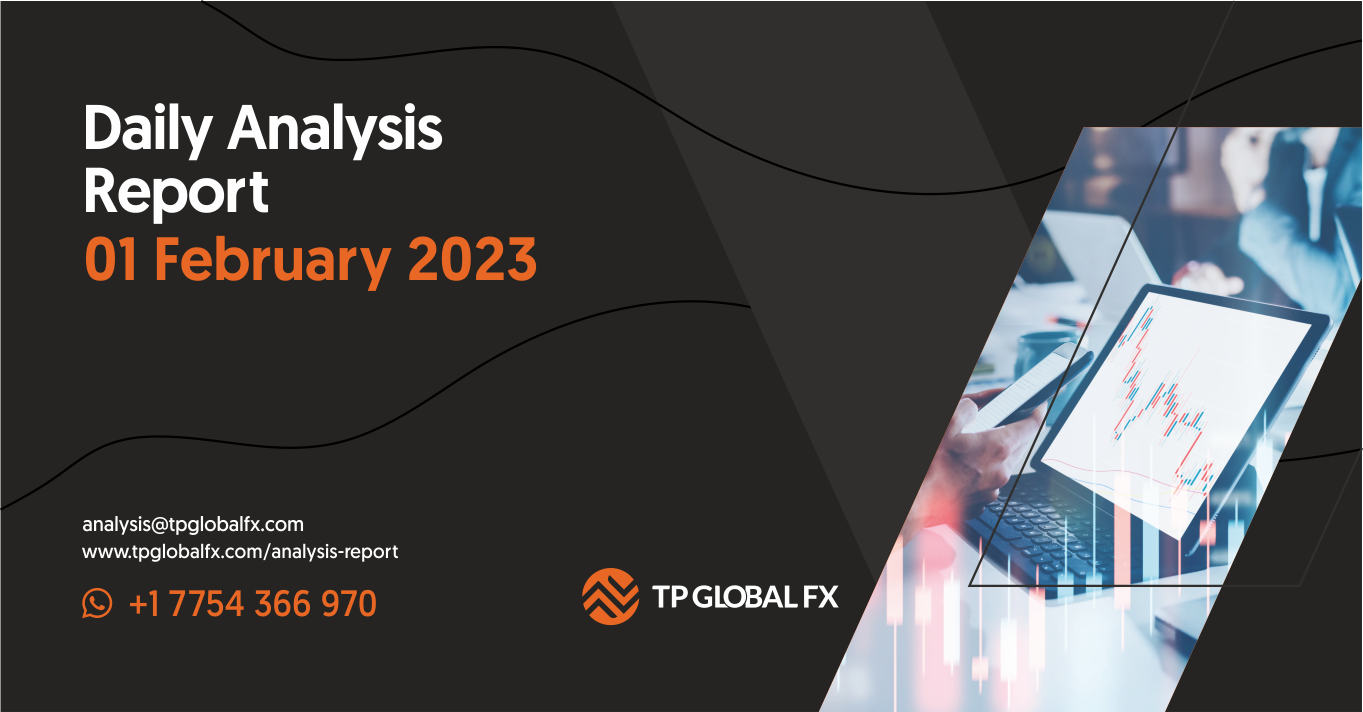 Daily Analysis Report
01 February 2023

analysis@tpglobalfx.com
www.tpglobalfx.com/analysis-report

+1 7754 366 970

TP GLOBAL FX